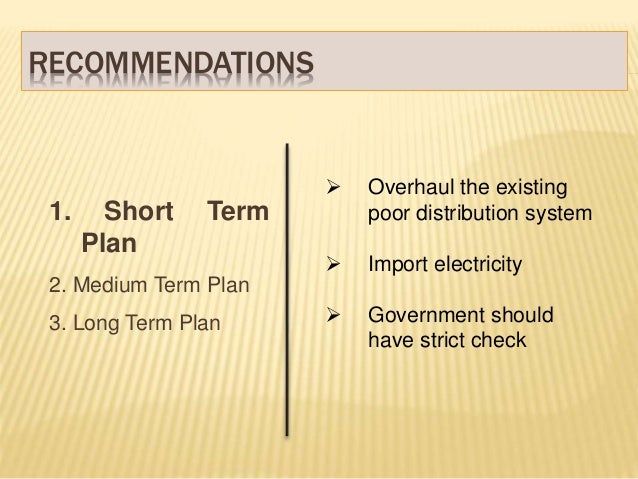 RECOMMENDATIONS

1. Short Term Plan

2. Medium Term Plan

3. Long Term Plan

➢ Overhaul the existing poor distribution system

➢ Import electricity

➢ Government should have strict check